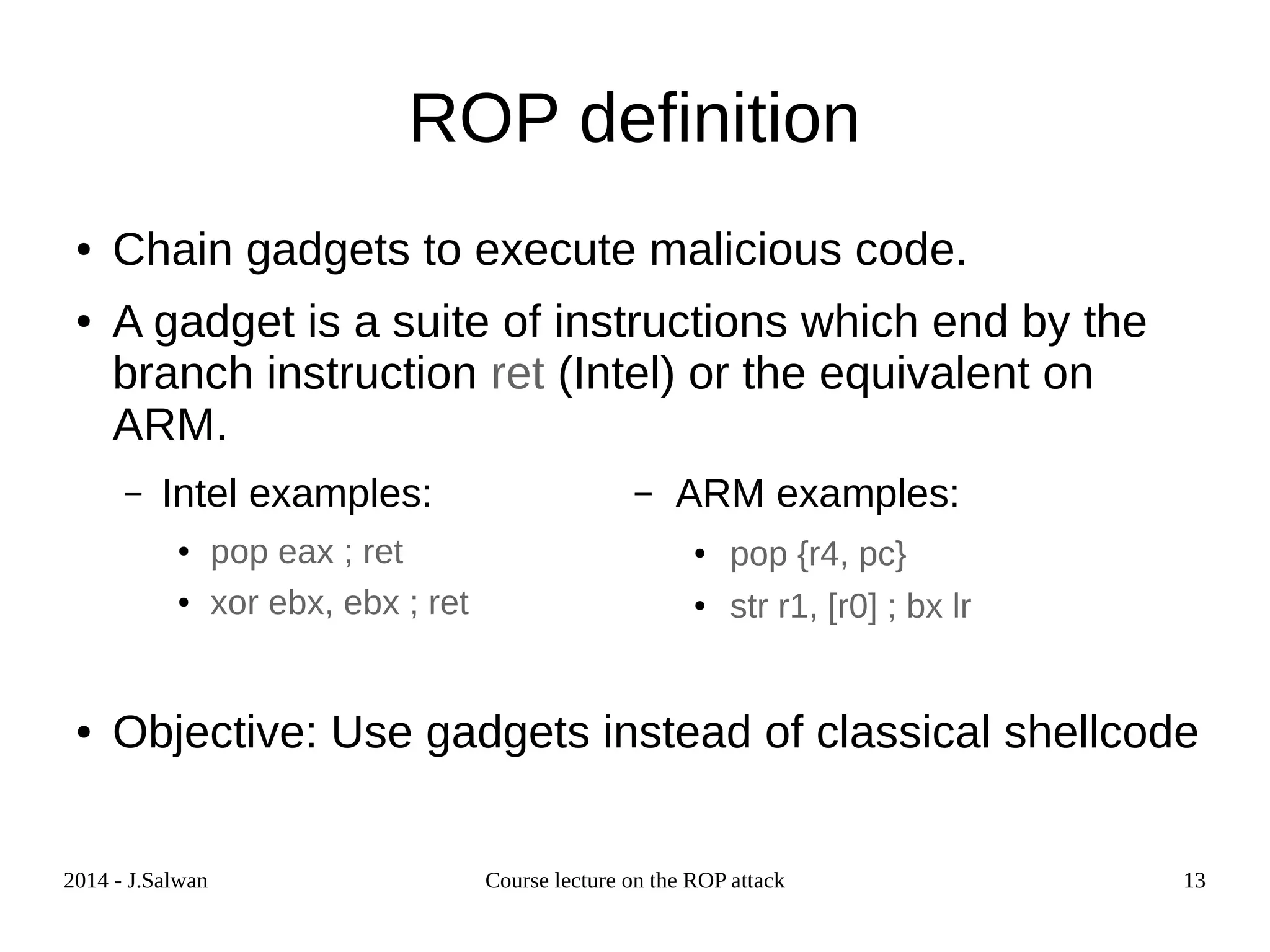 ROP definition

• Chain gadgets to execute malicious code.

• A gadget is a suite of instructions which end by the branch instruction ret (Intel) or the equivalent on ARM.

– Intel examples:

• pop eax ; ret

• xor ebx, ebx ; ret

– ARM examples:

• pop {r4, pc}

• str r1, [r0] ; bx lr

• Objective: Use gadgets instead of classical shellcode

2014 - J.Salwan

Course lecture on the ROP attack

13